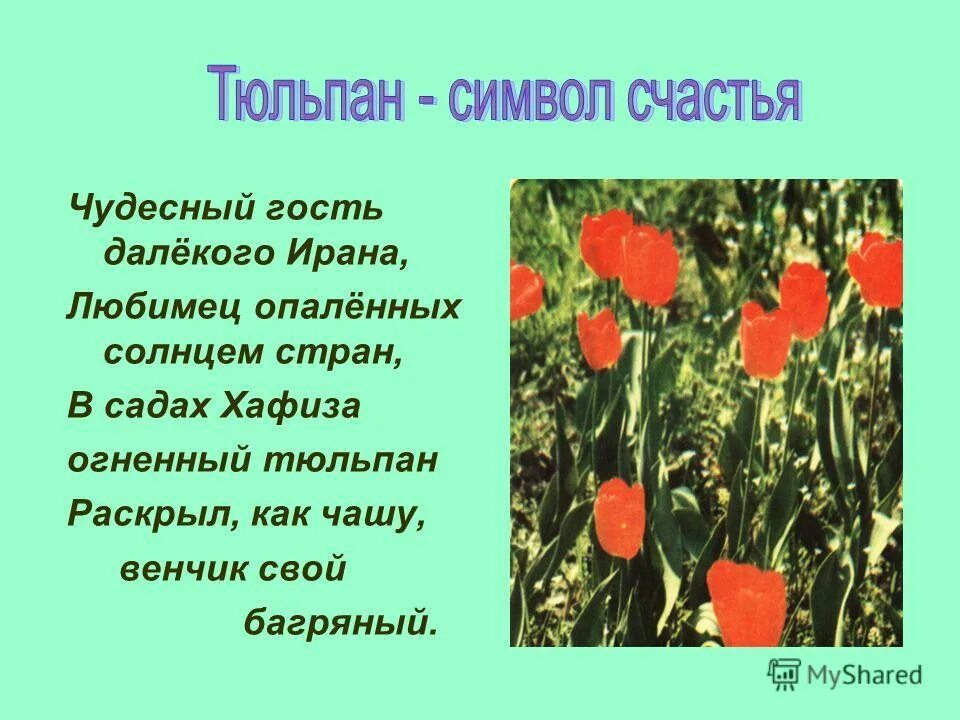 Тюльпан - символ счастья

Чудесный гость далёкого Ирана,
Любимец опалённых солнцем стран,
В садах Хафиза огненный тюльпан
Раскрыл, как чашу, венчик свой багряный.

MyShared